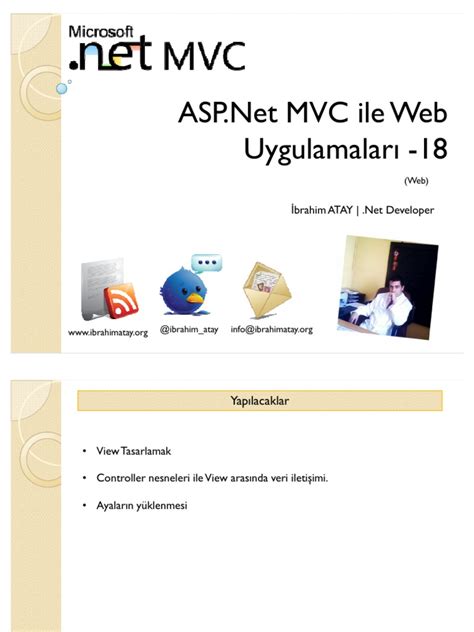 Microsoft .net MVC

ASP.Net MVC ile Web Uygulamaları -18

(Web)

İbrahim ATAY | .Net Developer

www.ibrahimatay.org

@ibrahim_atay

info@ibrahimatay.org

Yapılacaklar

• View Tasarlamak

• Controller nesneleri ile View arasında veri iletişimi.

• Ayaların yüklenmesi